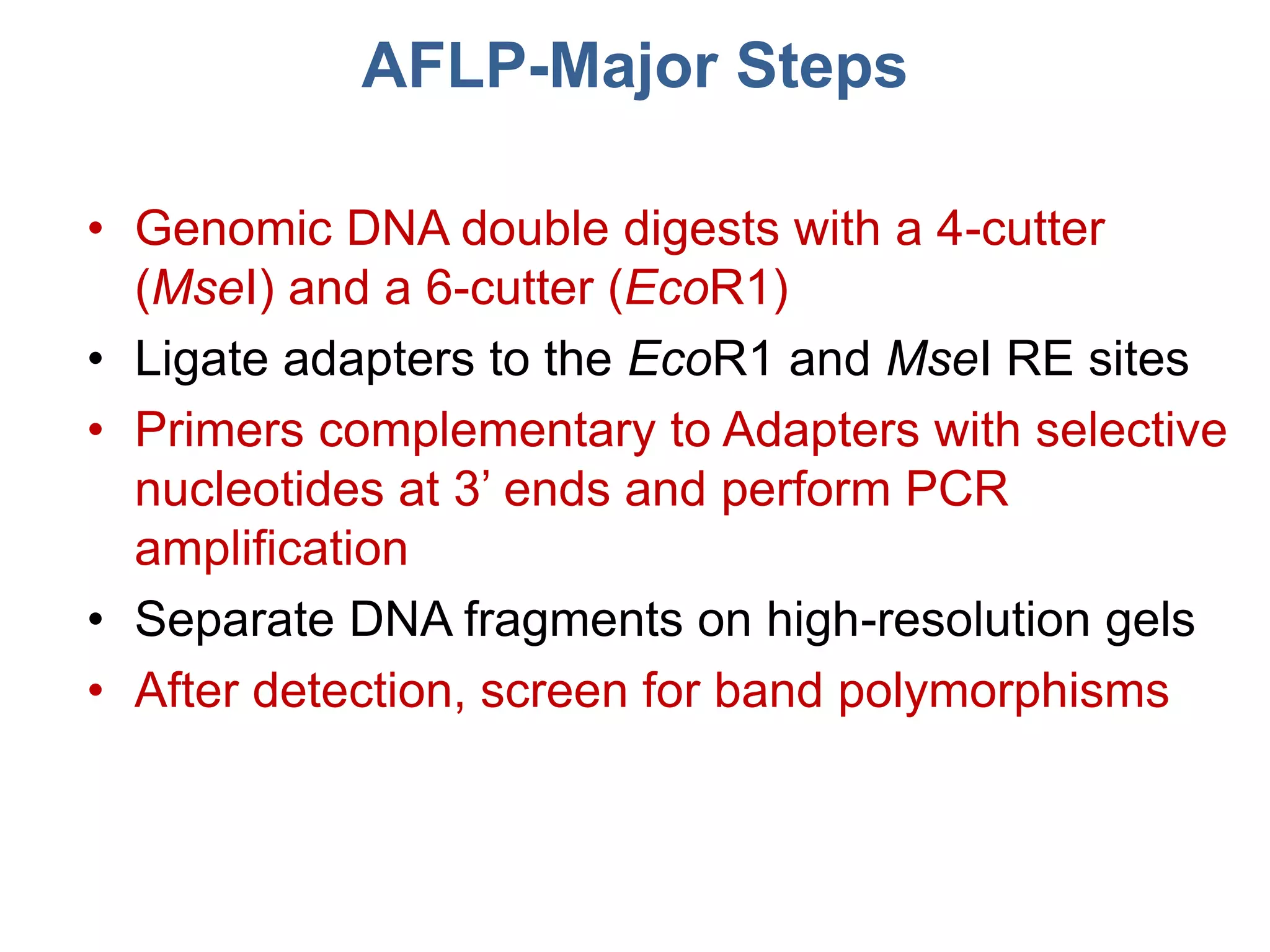 AFLP-Major Steps

• Genomic DNA double digests with a 4-cutter (MseI) and a 6-cutter (EcoR1)
• Ligate adapters to the EcoR1 and MseI RE sites
• Primers complementary to Adapters with selective nucleotides at 3’ ends and perform PCR amplification
• Separate DNA fragments on high-resolution gels
• After detection, screen for band polymorphisms